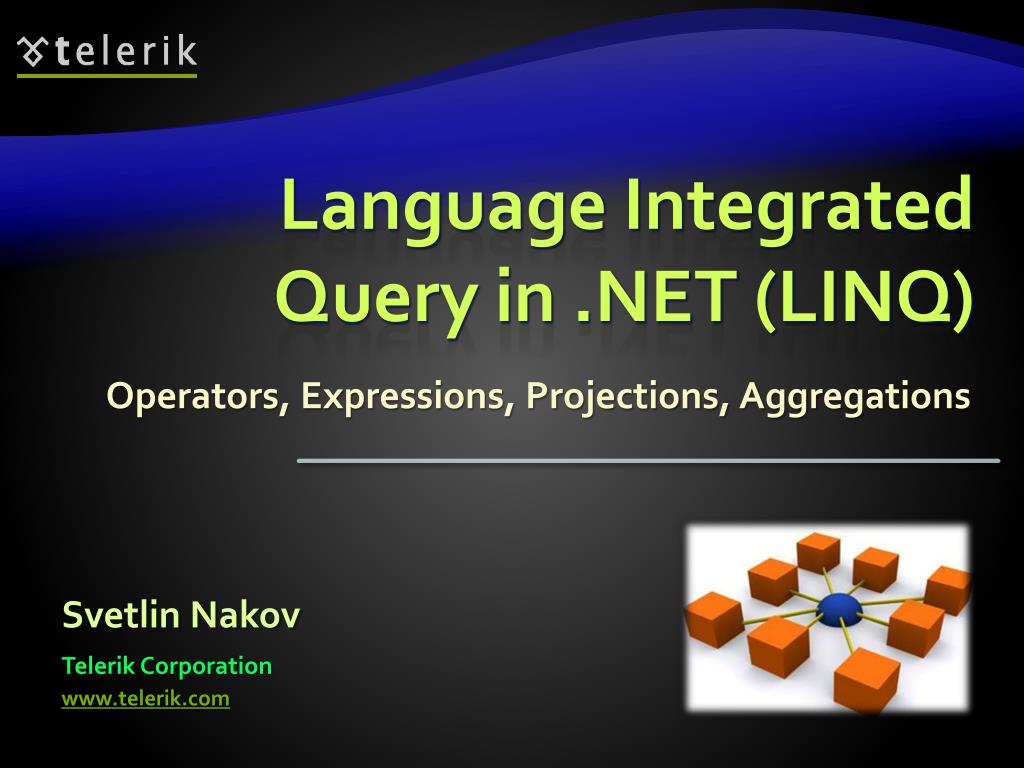 telerik

Language Integrated Query in .NET (LINQ)

Operators, Expressions, Projections, Aggregations

Svetlin Nakov

Telerik Corporation

www.telerik.com